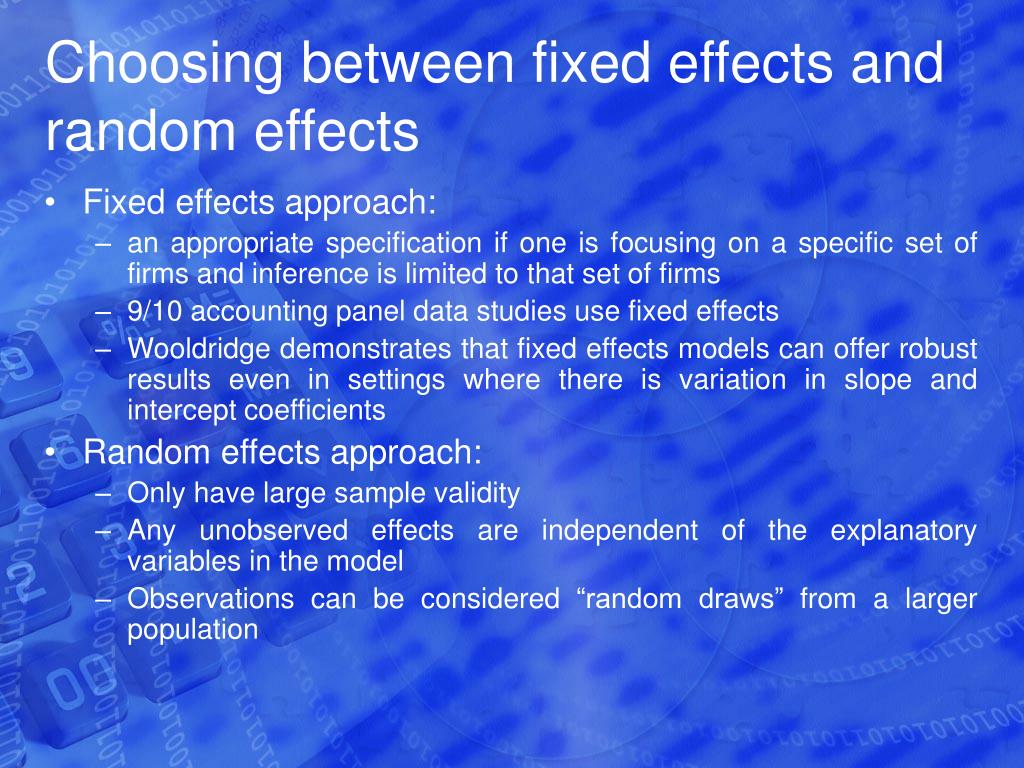 Choosing between fixed effects and random effects

• Fixed effects approach:
– an appropriate specification if one is focusing on a specific set of firms and inference is limited to that set of firms
– 9/10 accounting panel data studies use fixed effects
– Wooldridge demonstrates that fixed effects models can offer robust results even in settings where there is variation in slope and intercept coefficients
• Random effects approach:
– Only have large sample validity
– Any unobserved effects are independent of the explanatory variables in the model
– Observations can be considered “random draws” from a larger population